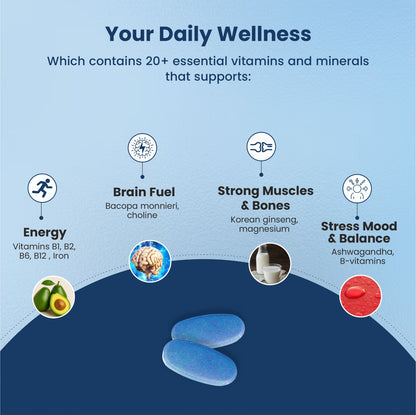 Your Daily Wellness

Which contains 20+ essential vitamins and minerals that supports:

Energy
Vitamins B1, B2, B6, B12 , Iron

Brain Fuel
Bacopa monnieri, choline

Strong Muscles & Bones
Korean ginseng, magnesium

Stress Mood & Balance
Ashwagandha, B-vitamins